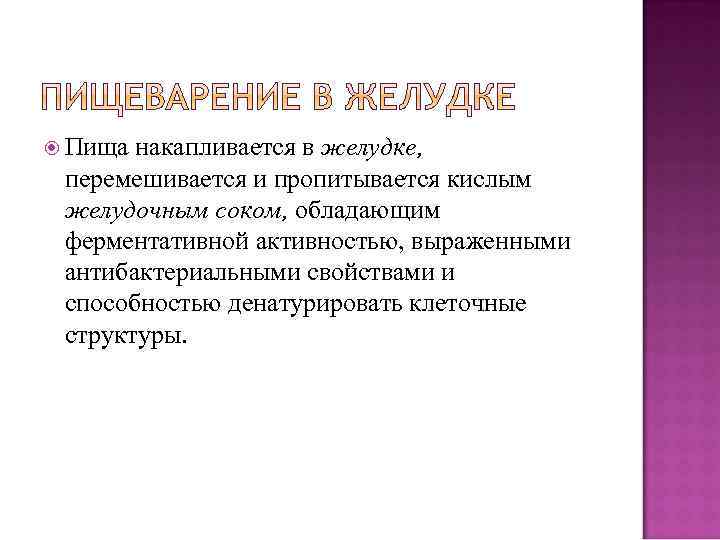 ПИЩЕВАРЕНИЕ В ЖЕЛУДКЕ

Пища накапливается в желудке, перемешивается и пропитывается кислым желудочным соком, обладающим ферментативной активностью, выраженными антибактериальными свойствами и способностью денатурировать клеточные структуры.